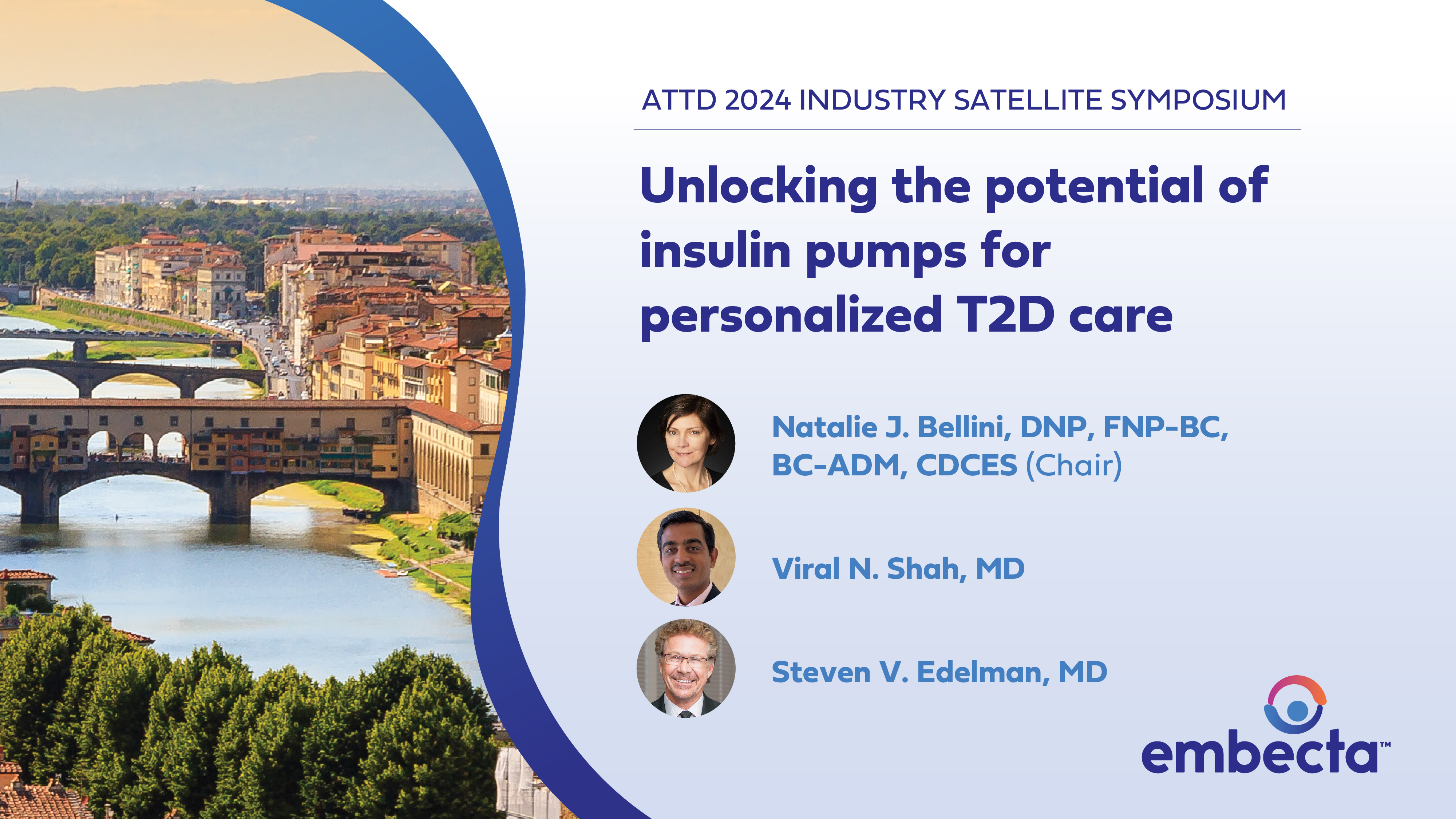 ATTD 2024 INDUSTRY SATELLITE SYMPOSIUM

Unlocking the potential of insulin pumps for personalized T2D care

Natalie J. Bellini, DNP, FNP-BC, BC-ADM, CDCES (Chair)

Viral N. Shah, MD

Steven V. Edelman, MD

embecta™